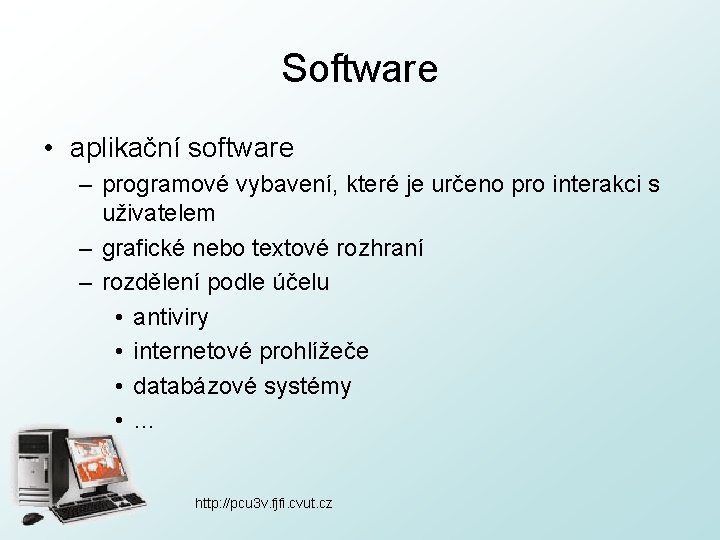 Software

• aplikační software
– programové vybavení, které je určeno pro interakci s uživatelem
– grafické nebo textové rozhraní
– rozdělení podle účelu
• antiviry
• internetové prohlížeče
• databázové systémy
• ...

http://pcu3v.fjfi.cvut.cz